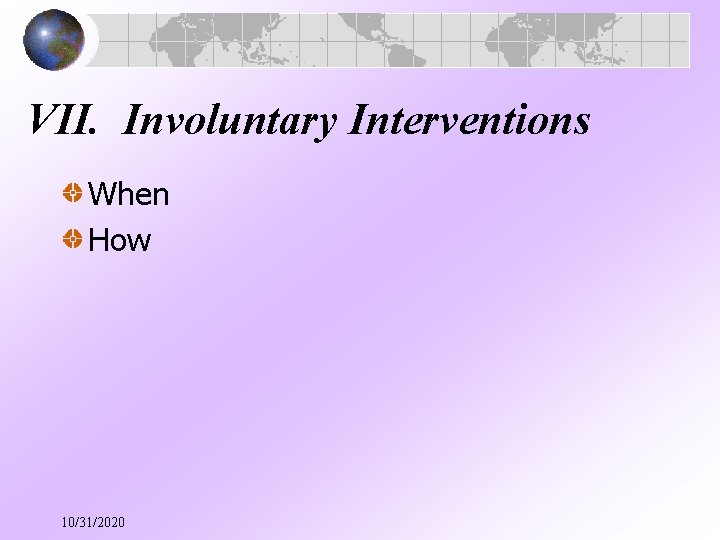 VII. Involuntary Interventions

When

How

10/31/2020